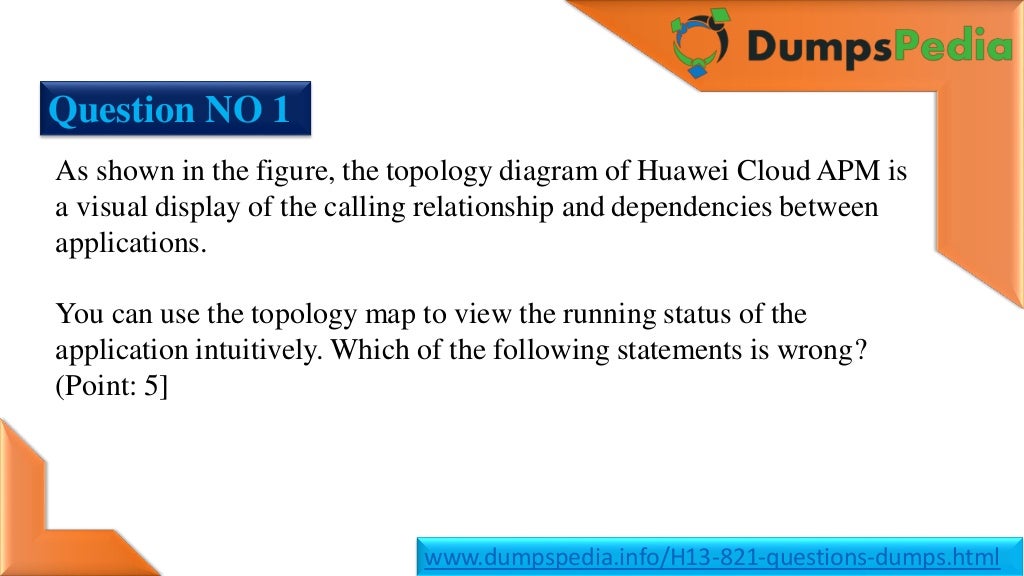 DumpsPedia

Question NO 1

As shown in the figure, the topology diagram of Huawei Cloud APM is a visual display of the calling relationship and dependencies between applications.

You can use the topology map to view the running status of the application intuitively. Which of the following statements is wrong? (Point: 5]

www.dumpspedia.info/H13-821-questions-dumps.html